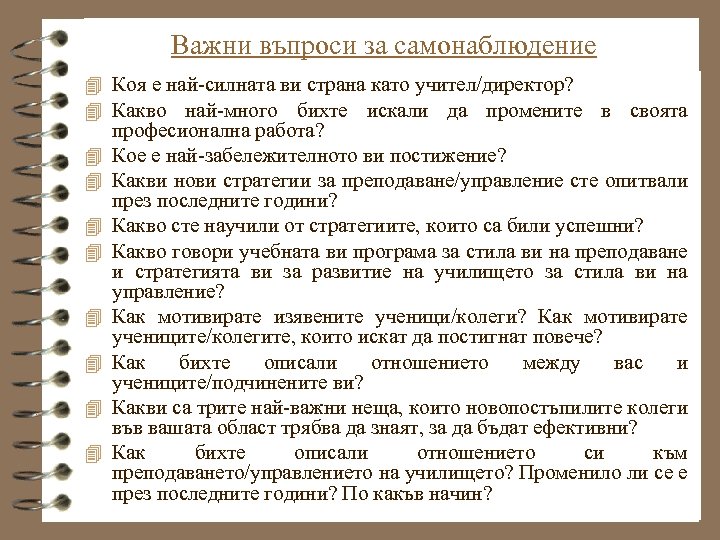 Важни въпроси за самонаблюдение

Коя е най-силната ви страна като учител/директор?

Какво най-много бихте искали да промените в своята професионална работа?

Кое е най-забележителното ви постижение?

Какви нови стратегии за преподаване/управление сте опитвали през последните години?

Какво сте научили от стратегиите, които са били успешни?

Какво говори учебната ви програма за стила ви на преподаване и стратегията ви за развитие на училището за стила ви на управление?

Как мотивирате изявените ученици/колеги? Как мотивирате учениците/колегите, които искат да постигнат повече?

Как бихте описали отношението между вас и учениците/подчинените ви?

Какви са трите най-важни неща, които новопостъпилите колеги във вашата област трябва да знаят, за да бъдат ефективни?

Как бихте описали отношението си към преподаването/управлението на училището? Променило ли се е през последните години? По какъв начин?